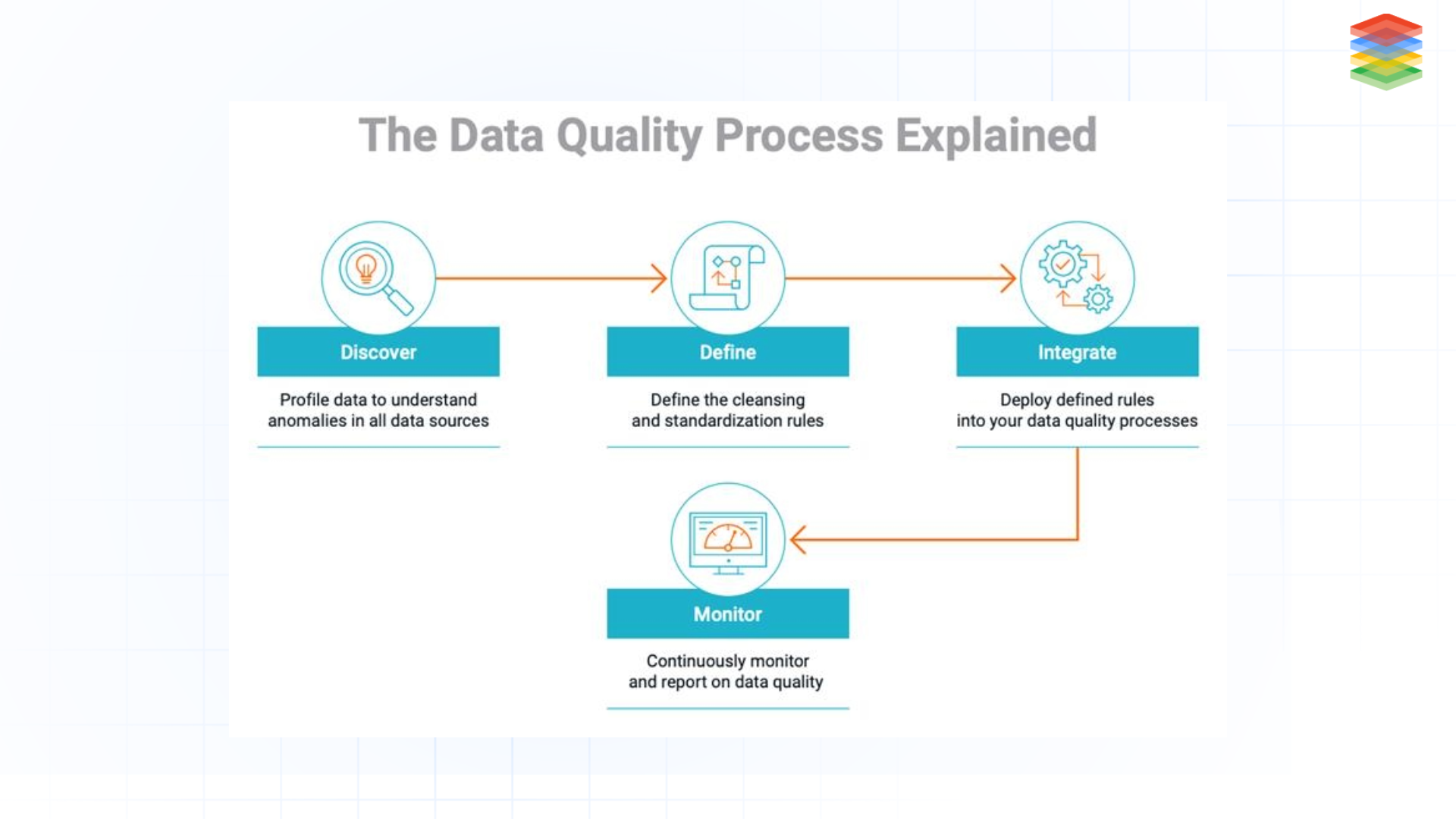 The Data Quality Process Explained

Discover

Profile data to understand anomalies in all data sources

Define

Define the cleansing and standardization rules

Integrate

Deploy defined rules into your data quality processes

Monitor

Continuously monitor and report on data quality